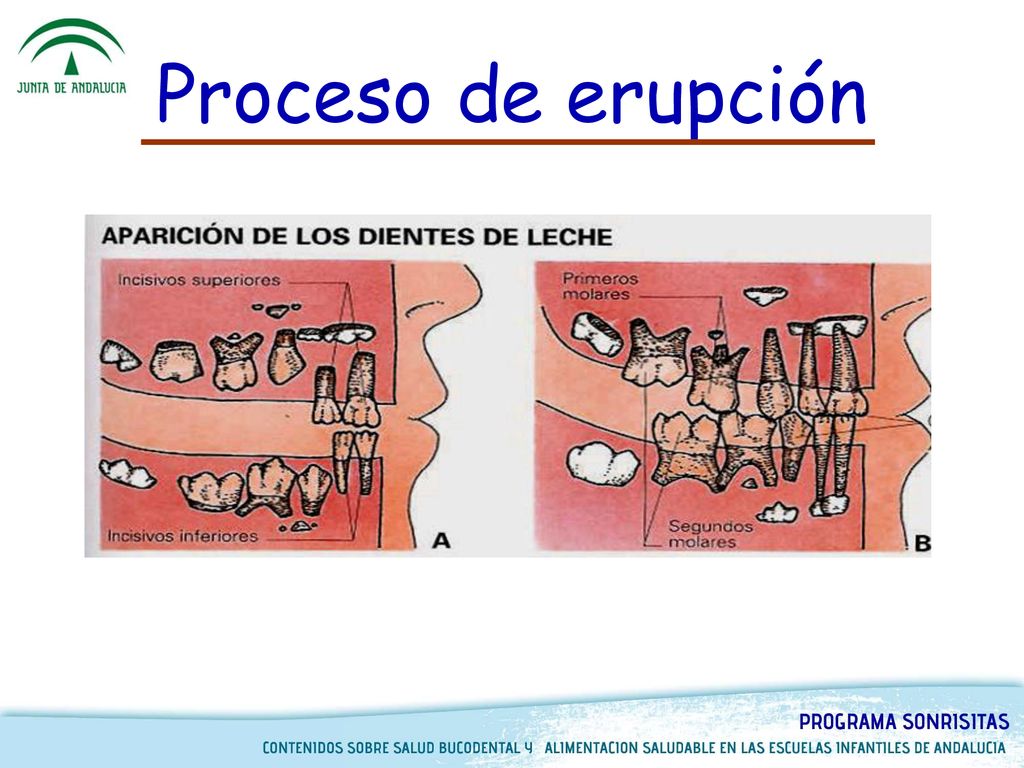 JUNTA DE ANDALUCIA

Proceso de erupción

APARICIÓN DE LOS DIENTES DE LECHE

Incisivos superiores

Incisivos inferiores

A

Primeros molares

Segundos molares

B

PROGRAMA SONRISITAS

CONTENIDOS SOBRE SALUD BUCODENTAL Y ALIMENTACION SALUDABLE EN LAS ESCUELAS INFANTILES DE ANDALUCIA